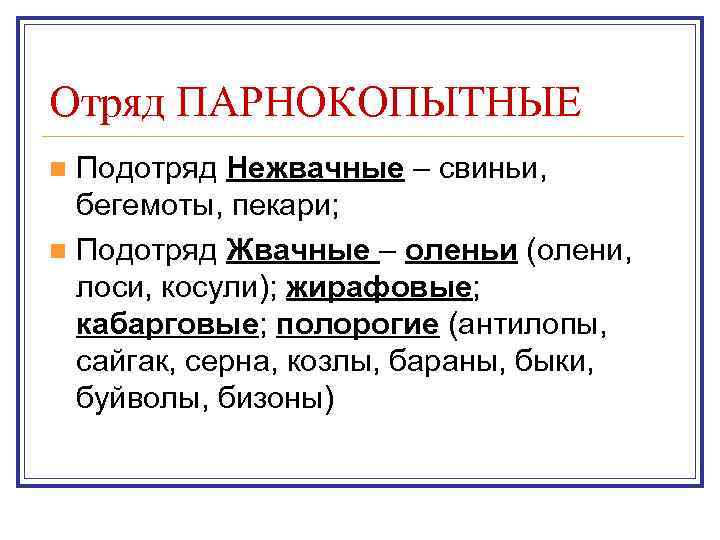 Отряд ПАРНОКОПЫТНЫЕ

Подотряд Нежвачные – свиньи, бегемоты, пекари;

Подотряд Жвачные – оленьи (олени, лоси, косули); жирафовые; кабарговые; полорогие (антилопы, сайгак, серна, козлы, бараны, быки, буйволы, бизоны)